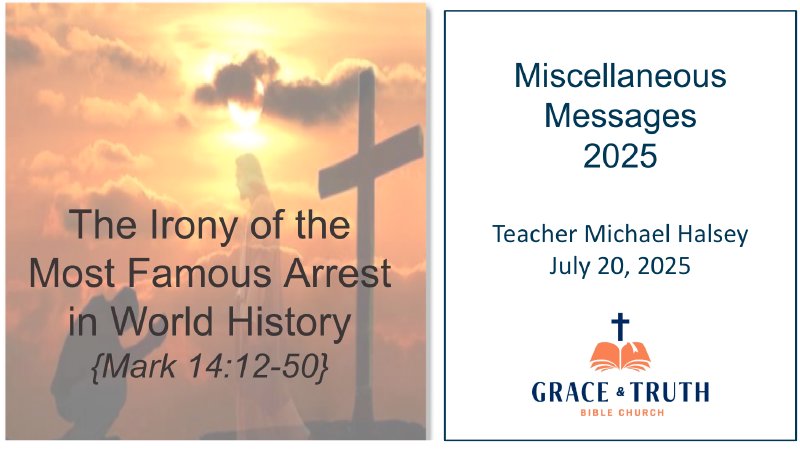 The Irony of the Most Famous Arrest in World History
{Mark 14:12-50}

Miscellaneous Messages 2025

Teacher Michael Halsey
July 20, 2025

GRACE & TRUTH
BIBLE CHURCH